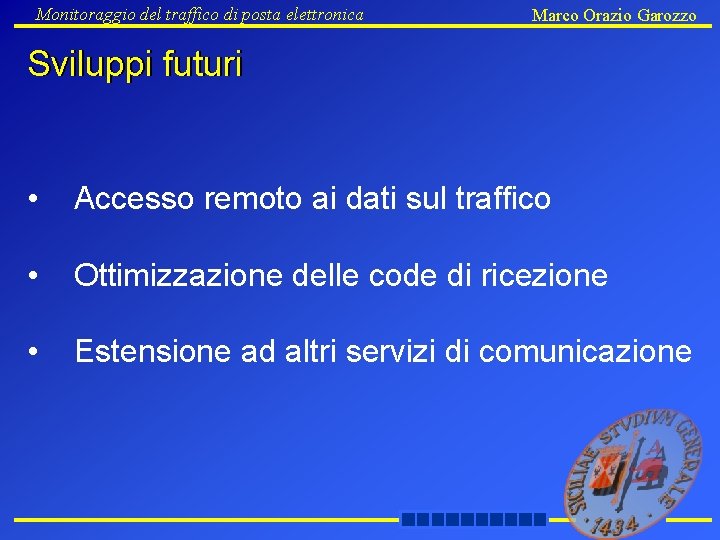 Monitoraggio del traffico di posta elettronica

Marco Orazio Garozzo

Sviluppi futuri

• Accesso remoto ai dati sul traffico

• Ottimizzazione delle code di ricezione

• Estensione ad altri servizi di comunicazione

SICILIAE STVDIVM GENERALE

1434